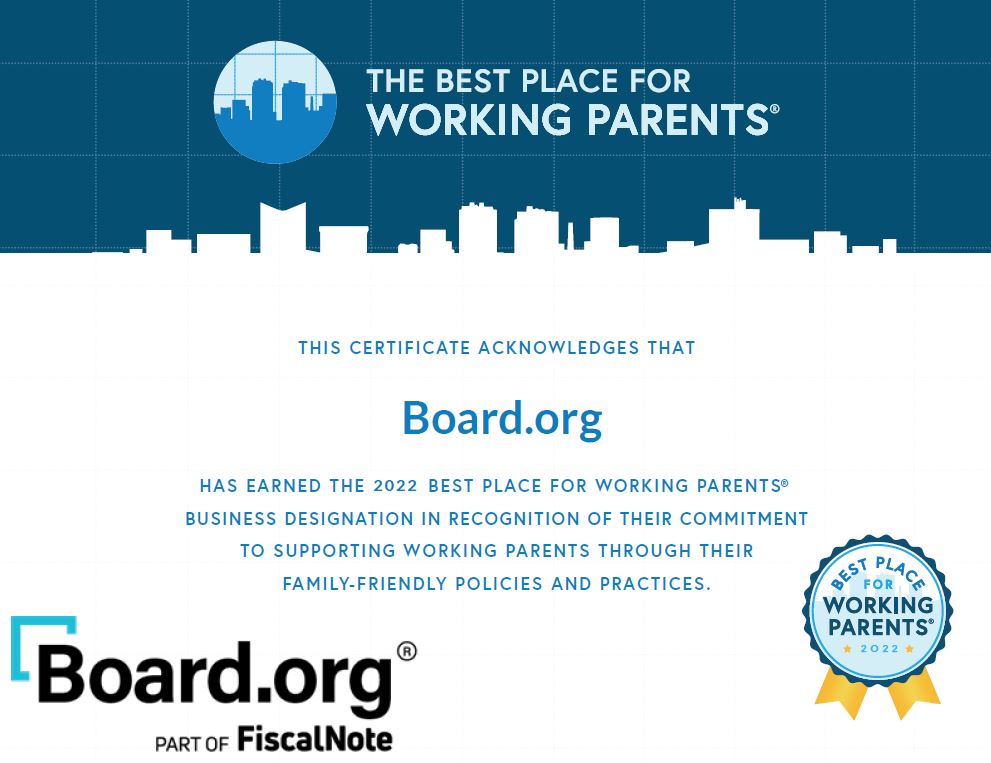 THE BEST PLACE FOR WORKING PARENTS®

THIS CERTIFICATE ACKNOWLEDGES THAT

Board.org

HAS EARNED THE 2022 BEST PLACE FOR WORKING PARENTS® BUSINESS DESIGNATION IN RECOGNITION OF THEIR COMMITMENT TO SUPPORTING WORKING PARENTS THROUGH THEIR FAMILY-FRIENDLY POLICIES AND PRACTICES.

Board.org®
PART OF FiscalNote

BEST PLACE FOR WORKING PARENTS® 2022